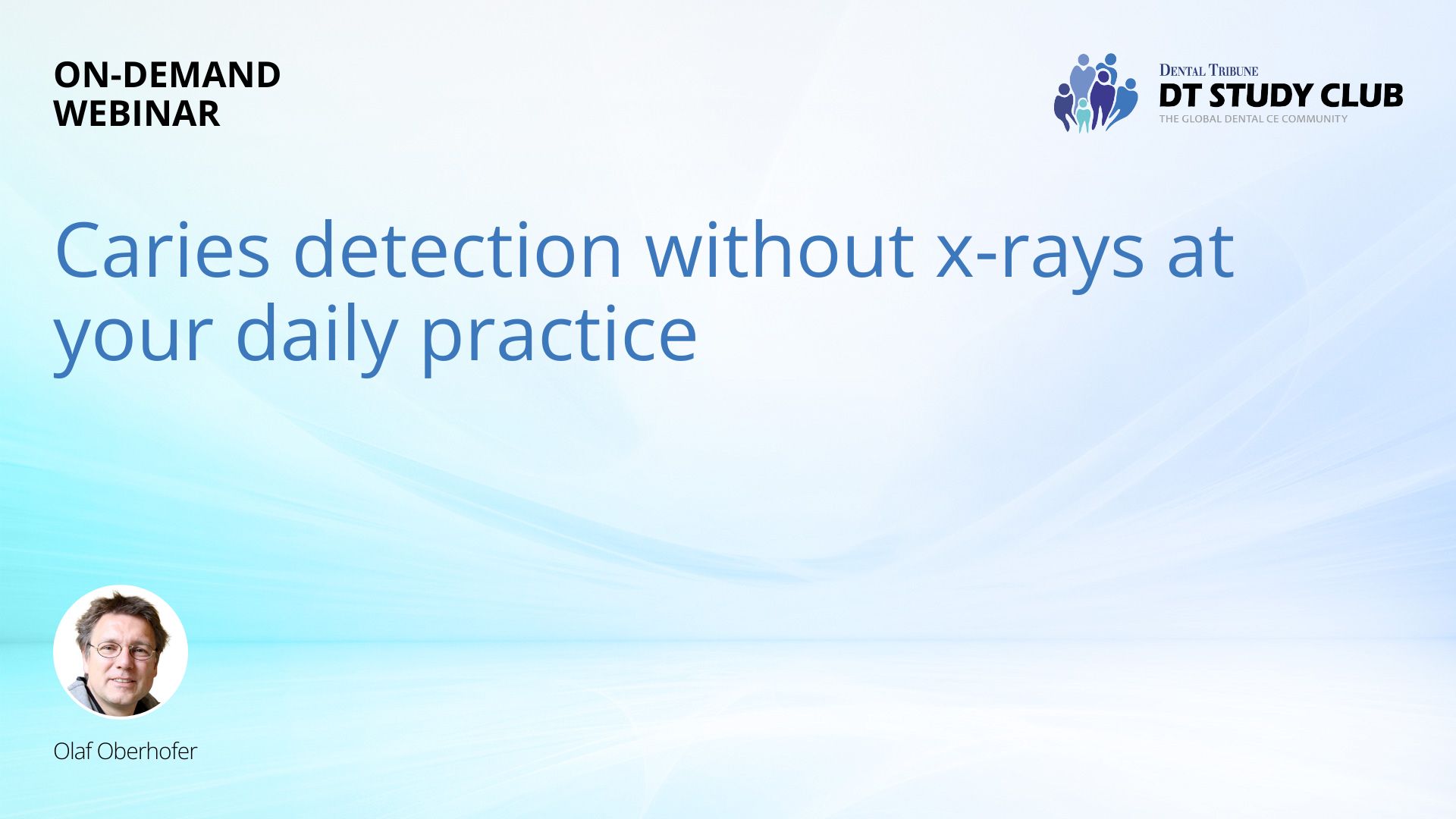 ON-DEMAND
WEBINAR

DENTAL TRIBUNE
DT STUDY CLUB
THE GLOBAL DENTAL CE COMMUNITY

Caries detection without x-rays at your daily practice

Olaf Oberhofer